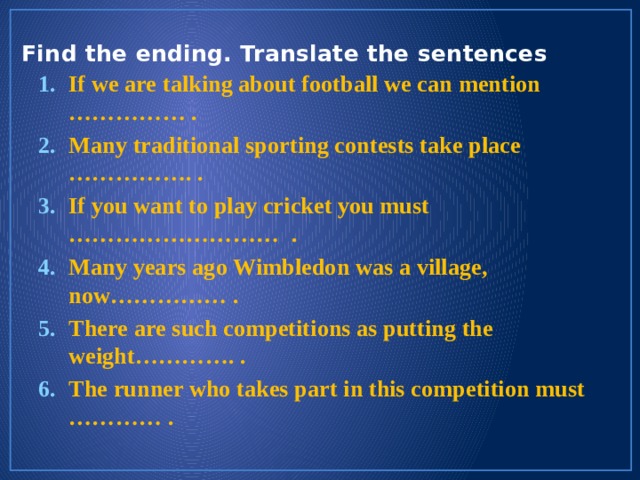 Find the ending. Translate the sentences

1. If we are talking about football we can mention …………… .
2. Many traditional sporting contests take place ……………. .
3. If you want to play cricket you must ……………………… .
4. Many years ago Wimbledon was a village, now…………… .
5. There are such competitions as putting the weight…………. .
6. The runner who takes part in this competition must ………… .